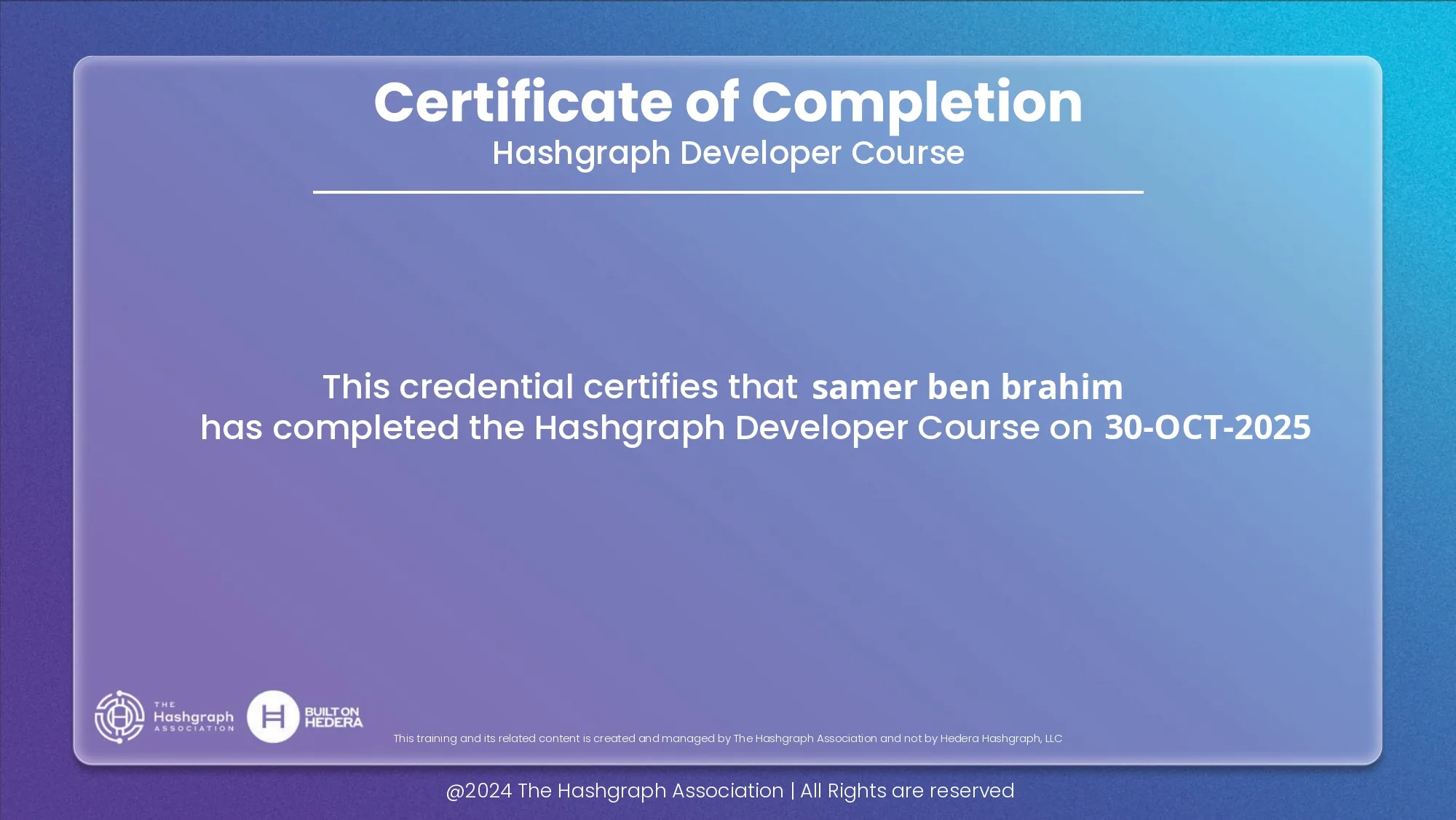 Certificate of Completion

Hashgraph Developer Course

This credential certifies that samer ben brahim has completed the Hashgraph Developer Course on 30-OCT-2025

THE Hashgraph ASSOCIATION

BUILT ON HEDERA

This training and its related content is created and managed by The Hashgraph Association and not by Hedera Hashgraph, LLC

@2024 The Hashgraph Association | All Rights are reserved